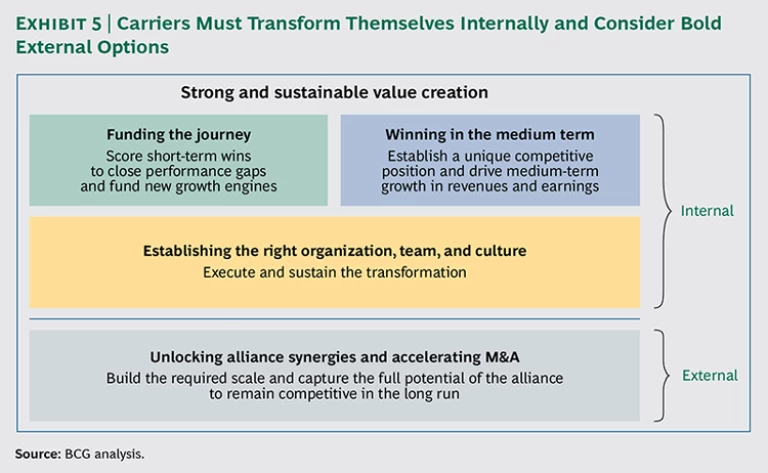 EXHIBIT 5 | Carriers Must Transform Themselves Internally and Consider Bold External Options

Strong and sustainable value creation

Funding the journey
Score short-term wins to close performance gaps and fund new growth engines

Winning in the medium term
Establish a unique competitive position and drive medium-term growth in revenues and earnings

Establishing the right organization, team, and culture
Execute and sustain the transformation

Internal

Unlocking alliance synergies and accelerating M&A
Build the required scale and capture the full potential of the alliance to remain competitive in the long run

External

Source: BCG analysis.